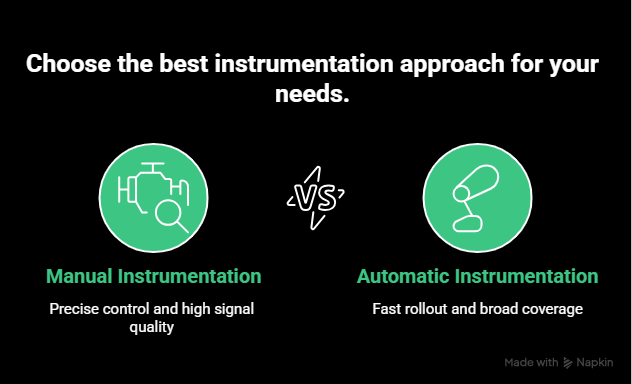 Choose the best instrumentation approach for your needs.

VS

Manual Instrumentation

Precise control and high signal quality

Automatic Instrumentation

Fast rollout and broad coverage

Made with Napkin